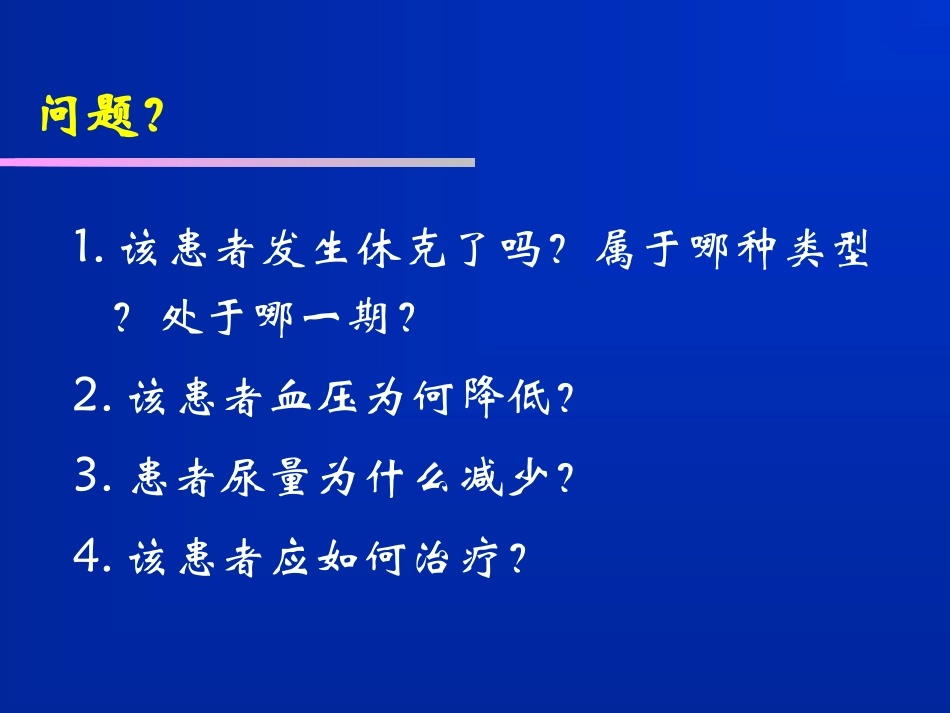 问题？

1. 该患者发生休克了吗？属于哪种类型？处于哪一期？

2. 该患者血压为何降低？

3. 患者尿量为什么减少？

4. 该患者应如何治疗？